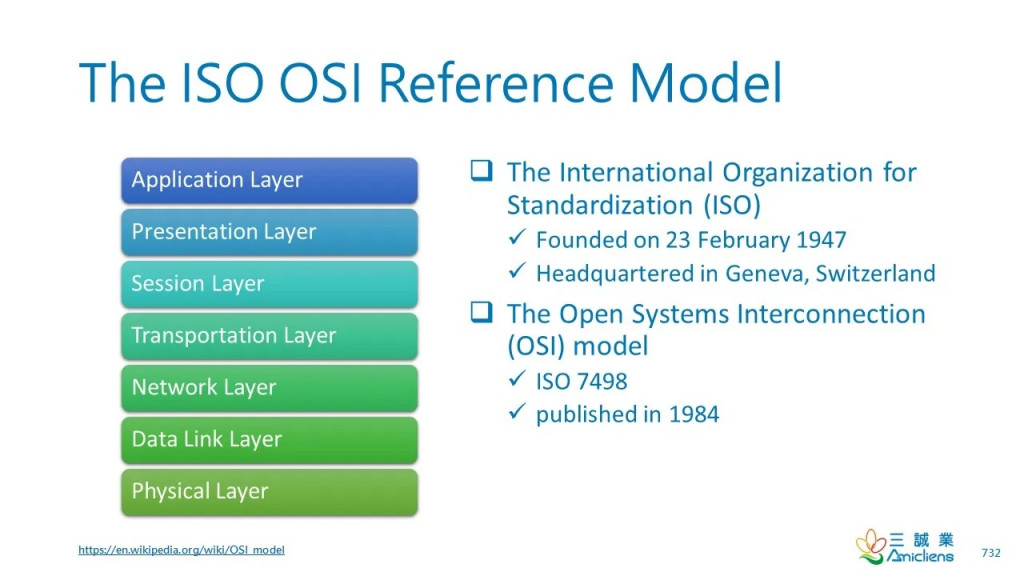 The ISO OSI Reference Model

Application Layer
Presentation Layer
Session Layer
Transportation Layer
Network Layer
Data Link Layer
Physical Layer

❑ The International Organization for Standardization (ISO)
✓ Founded on 23 February 1947
✓ Headquartered in Geneva, Switzerland
❑ The Open Systems Interconnection (OSI) model
✓ ISO 7498
✓ published in 1984

https://en.wikipedia.org/wiki/OSI_model

三誠業
Amicliens

732